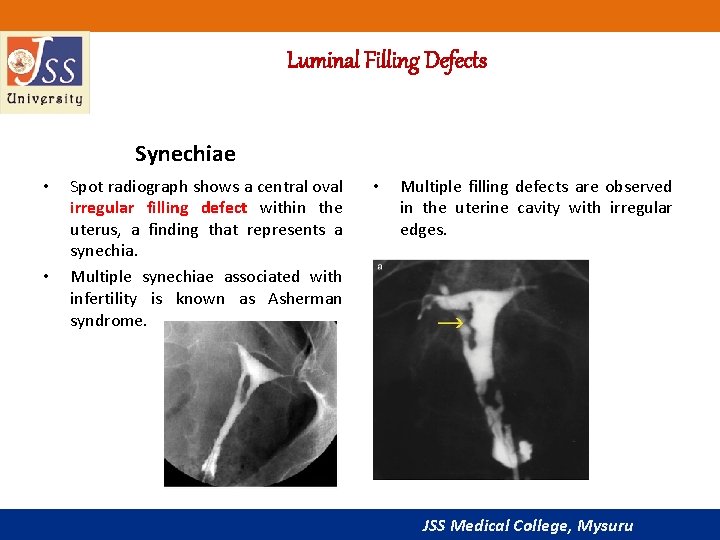 JSS University

Luminal Filling Defects

Synechiae

• Spot radiograph shows a central oval irregular filling defect within the uterus, a finding that represents a synechia.

• Multiple synechiae associated with infertility is known as Asherman syndrome.

• Multiple filling defects are observed in the uterine cavity with irregular edges.

a

JSS Medical College, Mysuru